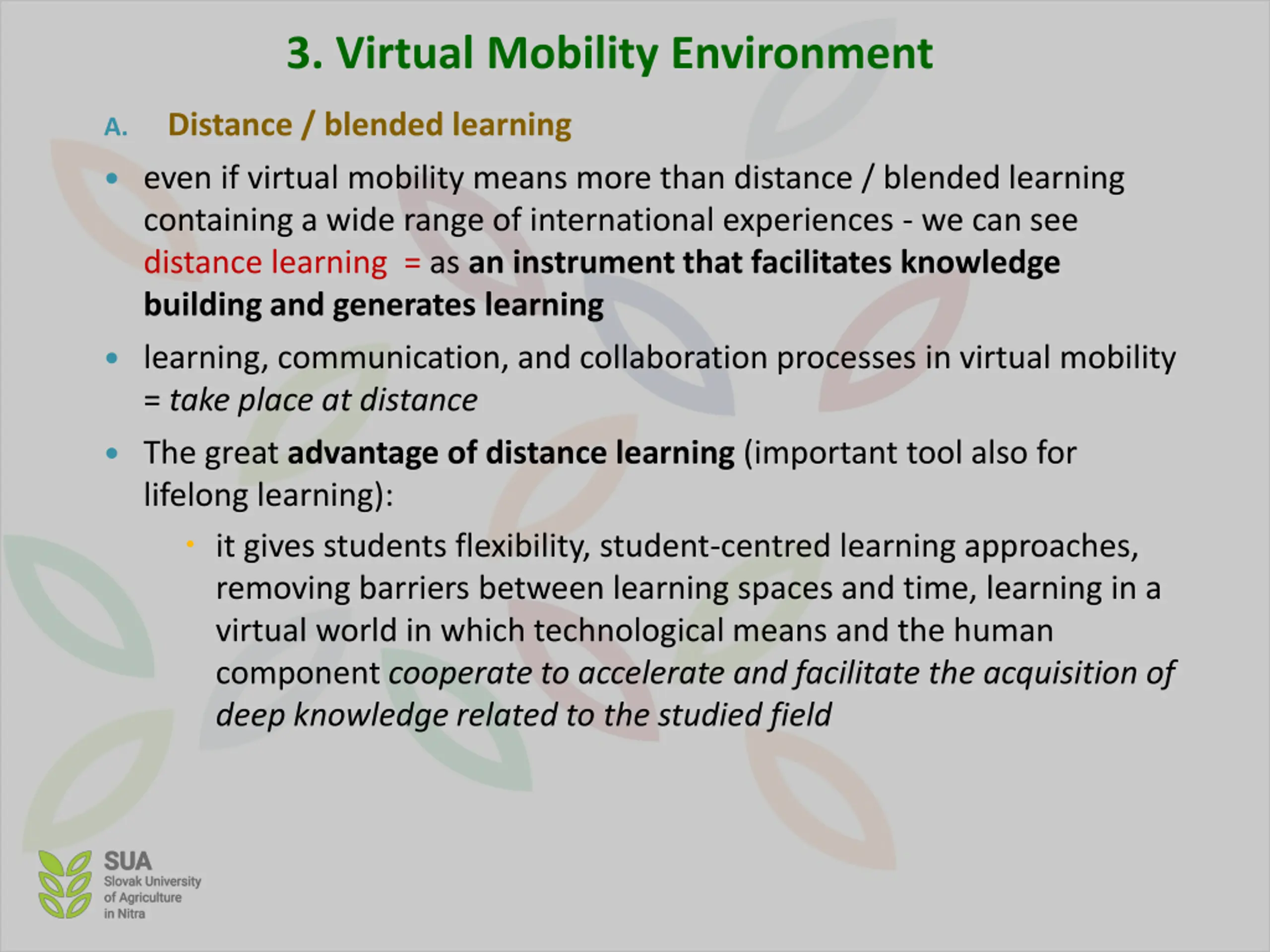 3. Virtual Mobility Environment

A. Distance / blended learning

• even if virtual mobility means more than distance / blended learning containing a wide range of international experiences - we can see distance learning = as an instrument that facilitates knowledge building and generates learning

• learning, communication, and collaboration processes in virtual mobility = take place at distance

• The great advantage of distance learning (important tool also for lifelong learning):

• it gives students flexibility, student-centred learning approaches, removing barriers between learning spaces and time, learning in a virtual world in which technological means and the human component cooperate to accelerate and facilitate the acquisition of deep knowledge related to the studied field

SUA
Slovak University
of Agriculture
in Nitra